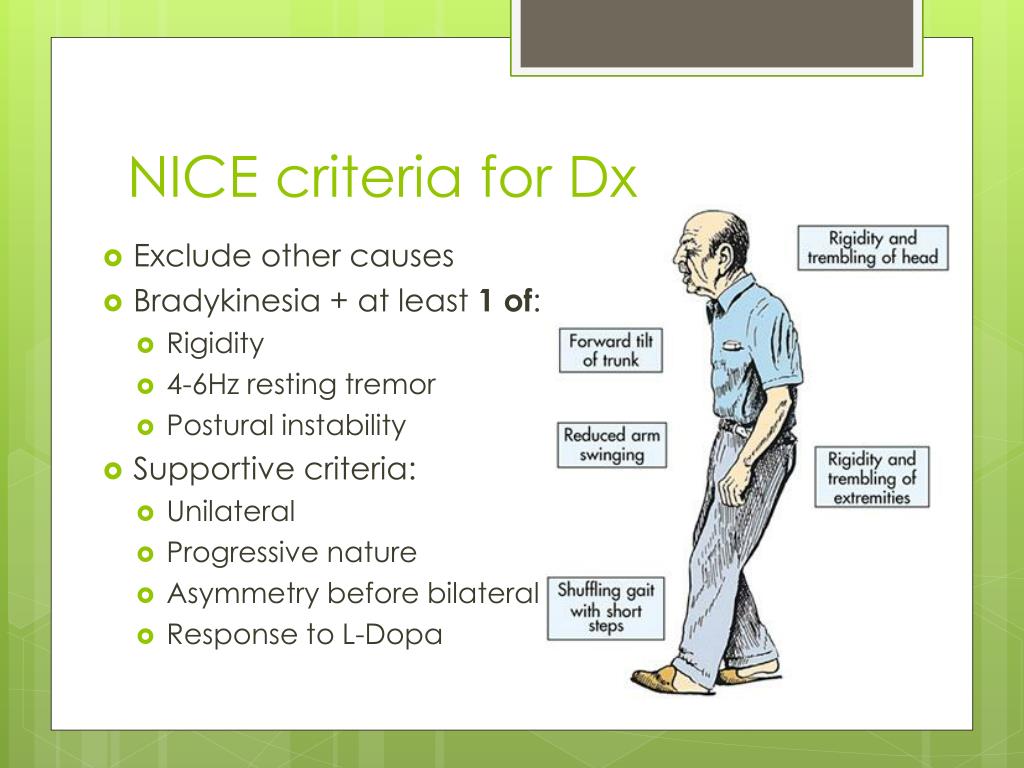 NICE criteria for Dx

• Exclude other causes
• Bradykinesia + at least 1 of:
• Rigidity
• 4-6Hz resting tremor
• Postural instability
• Supportive criteria:
• Unilateral
• Progressive nature
• Asymmetry before bilateral
• Response to L-Dopa

Rigidity and trembling of head

Forward tilt of trunk

Reduced arm swinging

Rigidity and trembling of extremities

Shuffling gait with short steps